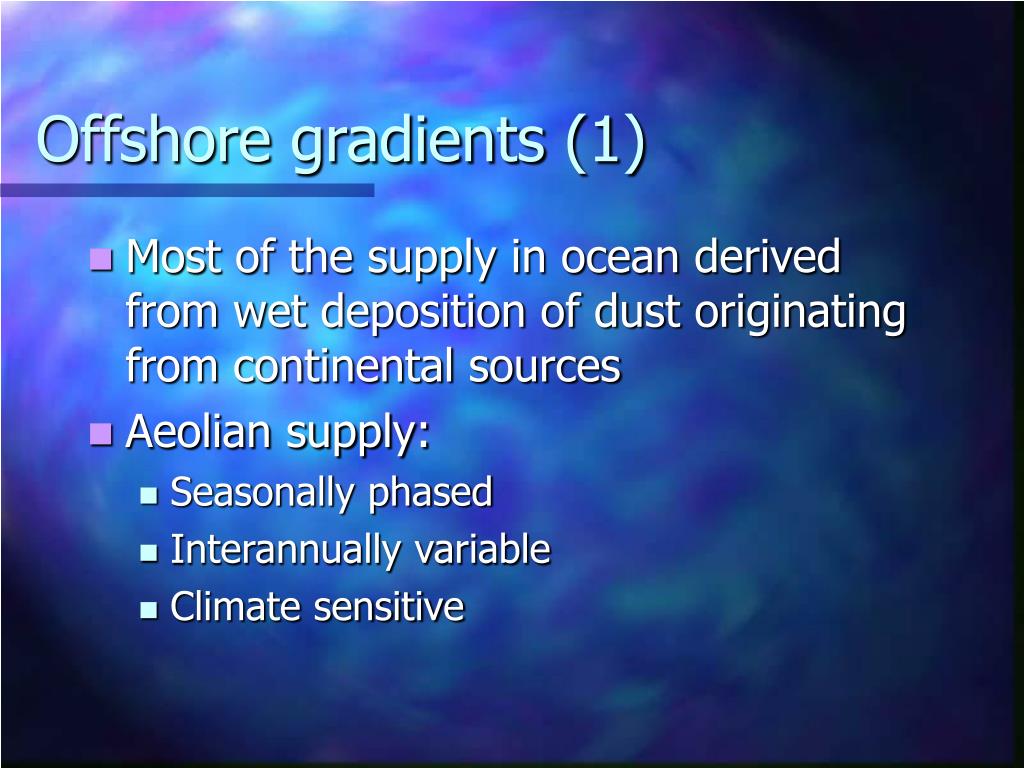 Offshore gradients (1)

Most of the supply in ocean derived from wet deposition of dust originating from continental sources

Aeolian supply:

Seasonally phased

Interannually variable

Climate sensitive